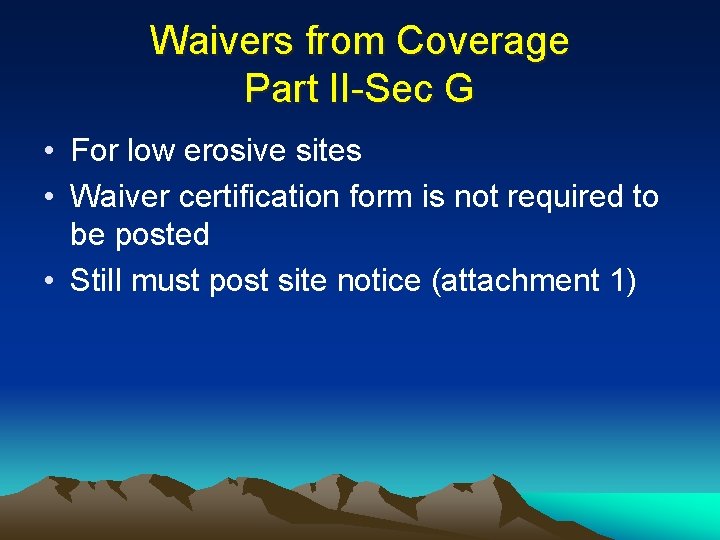 Waivers from Coverage
Part II-Sec G

• For low erosive sites
• Waiver certification form is not required to be posted
• Still must post site notice (attachment 1)